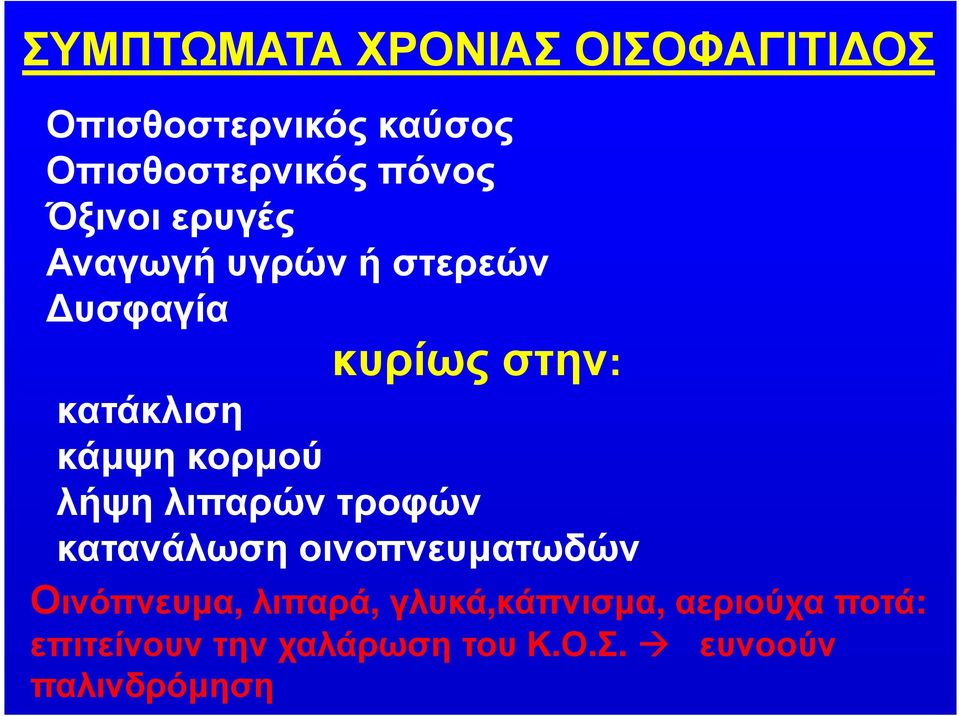 ΣΥΜΠΤΩΜΑΤΑ ΧΡΟΝΙΑΣ ΟΙΣΟΦΑΓΙΤΙΔΟΣ

Οπισθοστερνικός καύσος
Οπισθοστερνικός πόνος
Όξινοι ερυγές
Αναγωγή υγρών ή στερεών
Δυσφαγία

κυρίως στην:

κατάκλιση
κάμψη κορμού
λήψη λιπαρών τροφών
κατανάλωση οινοπνευματωδών

Οινόπνευμα, λιπαρά, γλυκά,κάπνισμα, αεριούχα ποτά: επιτείνουν την χαλάρωση του Κ.Ο.Σ. → ευνοούν παλινδρόμηση